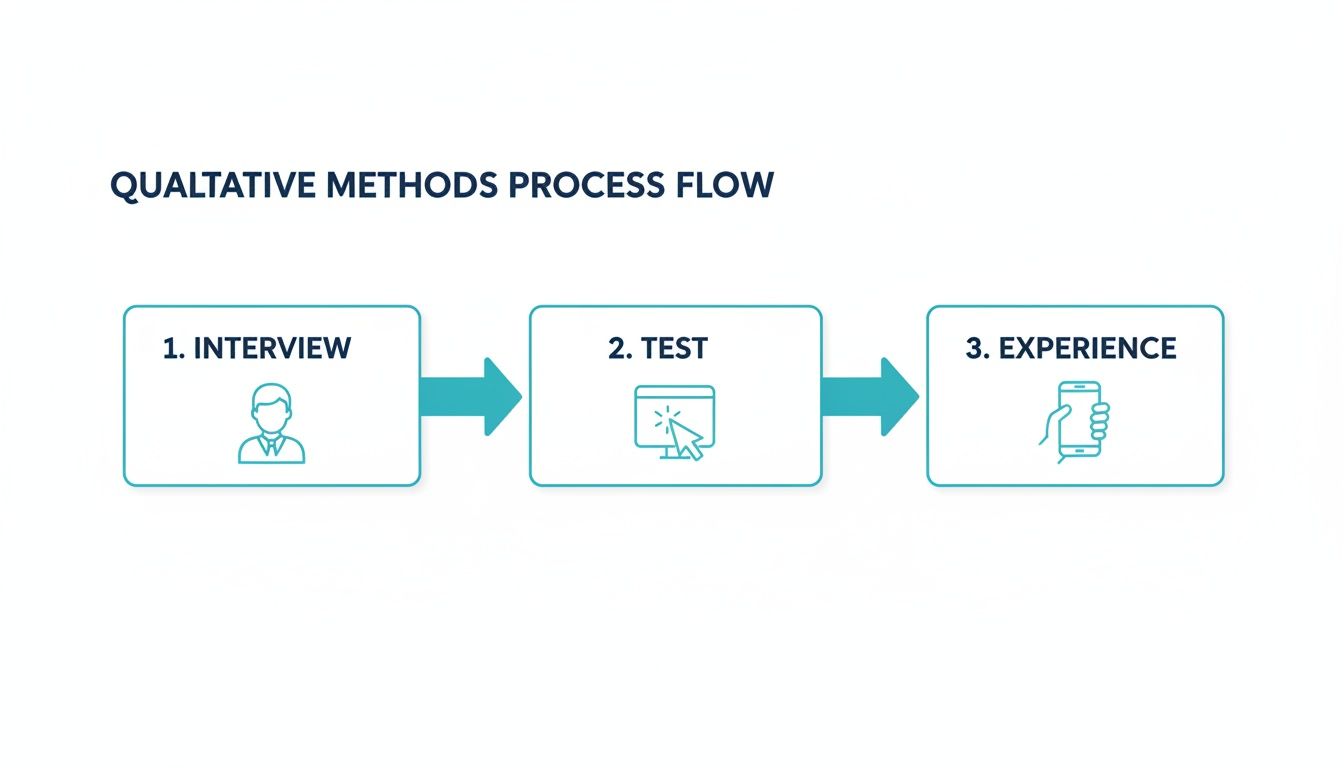 QUALTATIVE METHODS PROCESS FLOW

1. INTERVIEW

2. TEST

3. EXPERIENCE